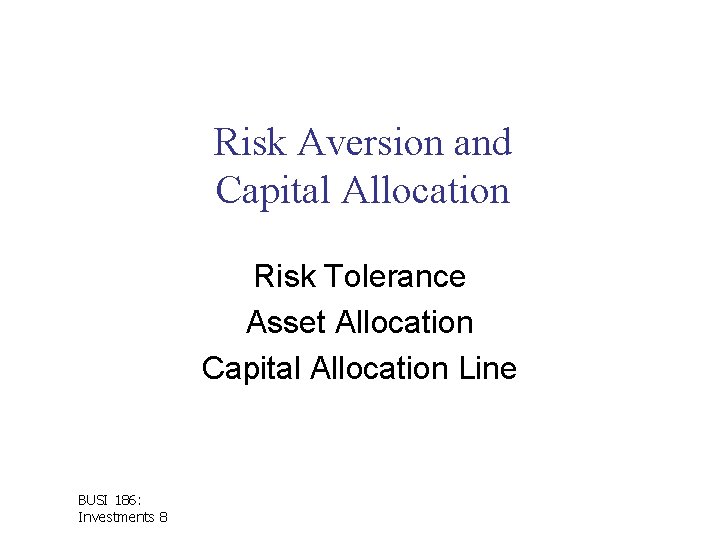 Risk Aversion and Capital Allocation

Risk Tolerance
Asset Allocation
Capital Allocation Line

BUSI 186:
Investments 8